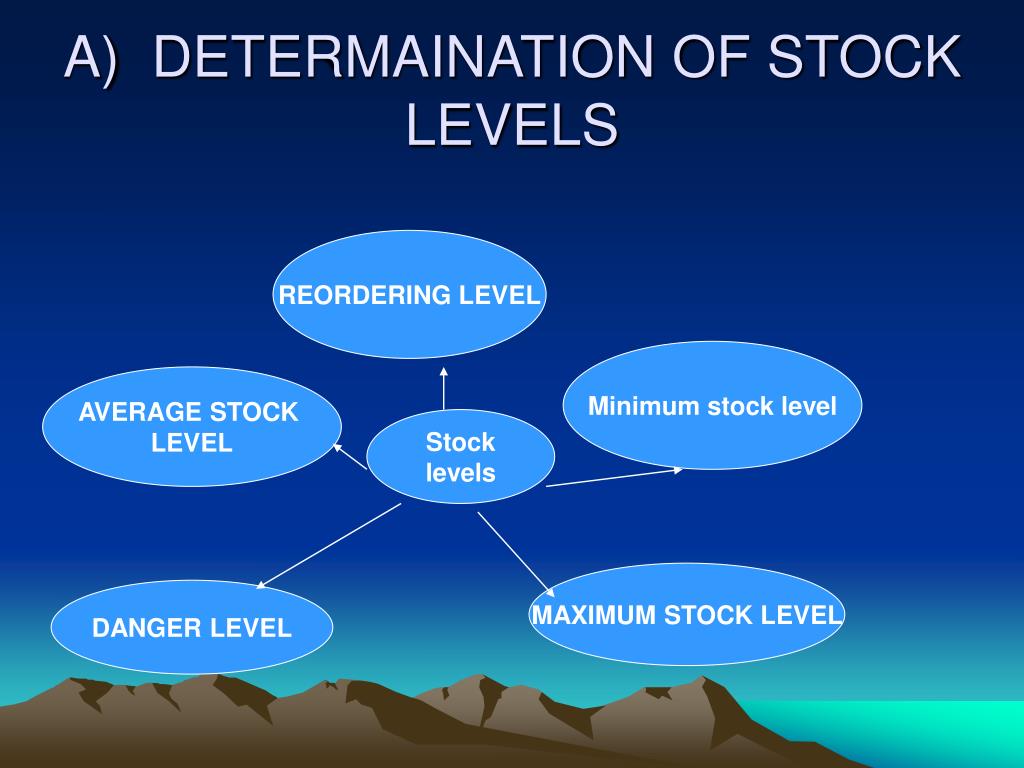 A) DETERMAINATION OF STOCK LEVELS

REORDERING LEVEL

AVERAGE STOCK LEVEL

Stock levels

Minimum stock level

DANGER LEVEL

MAXIMUM STOCK LEVEL